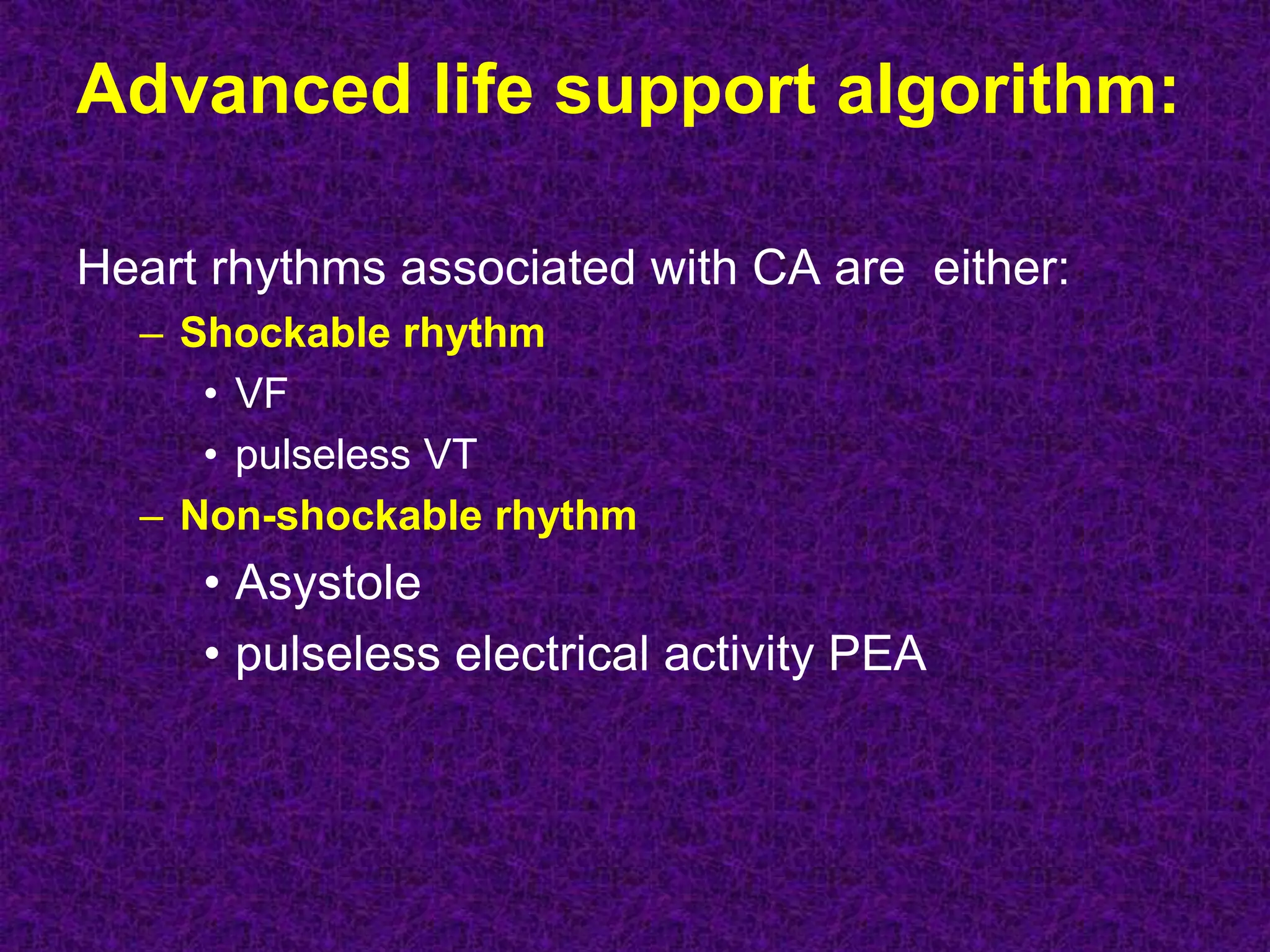 Advanced life support algorithm:

Heart rhythms associated with CA are either:

– Shockable rhythm
  • VF
  • pulseless VT
– Non-shockable rhythm
  • Asystole
  • pulseless electrical activity PEA